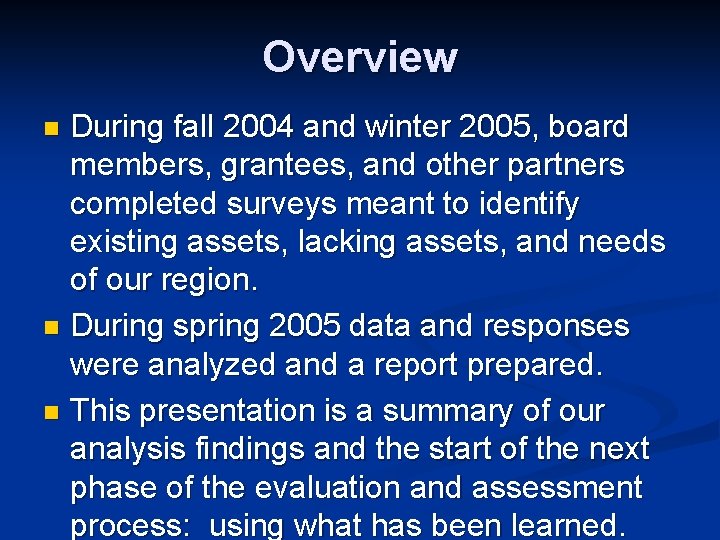 Overview

During fall 2004 and winter 2005, board members, grantees, and other partners completed surveys meant to identify existing assets, lacking assets, and needs of our region.

During spring 2005 data and responses were analyzed and a report prepared.

This presentation is a summary of our analysis findings and the start of the next phase of the evaluation and assessment process:  using what has been learned.